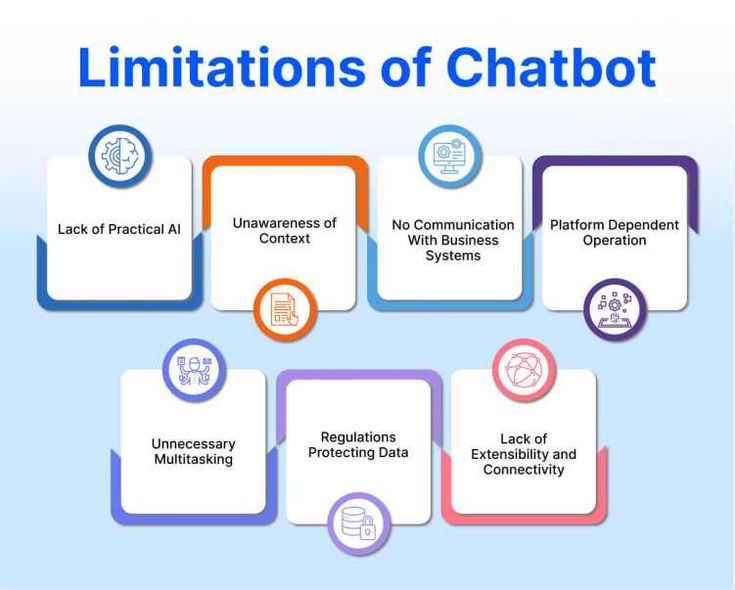 Limitations of Chatbot

Lack of Practical AI

Unawareness of Context

No Communication With Business Systems

Platform Dependent Operation

Unnecessary Multitasking

Regulations Protecting Data

Lack of Extensibility and Connectivity